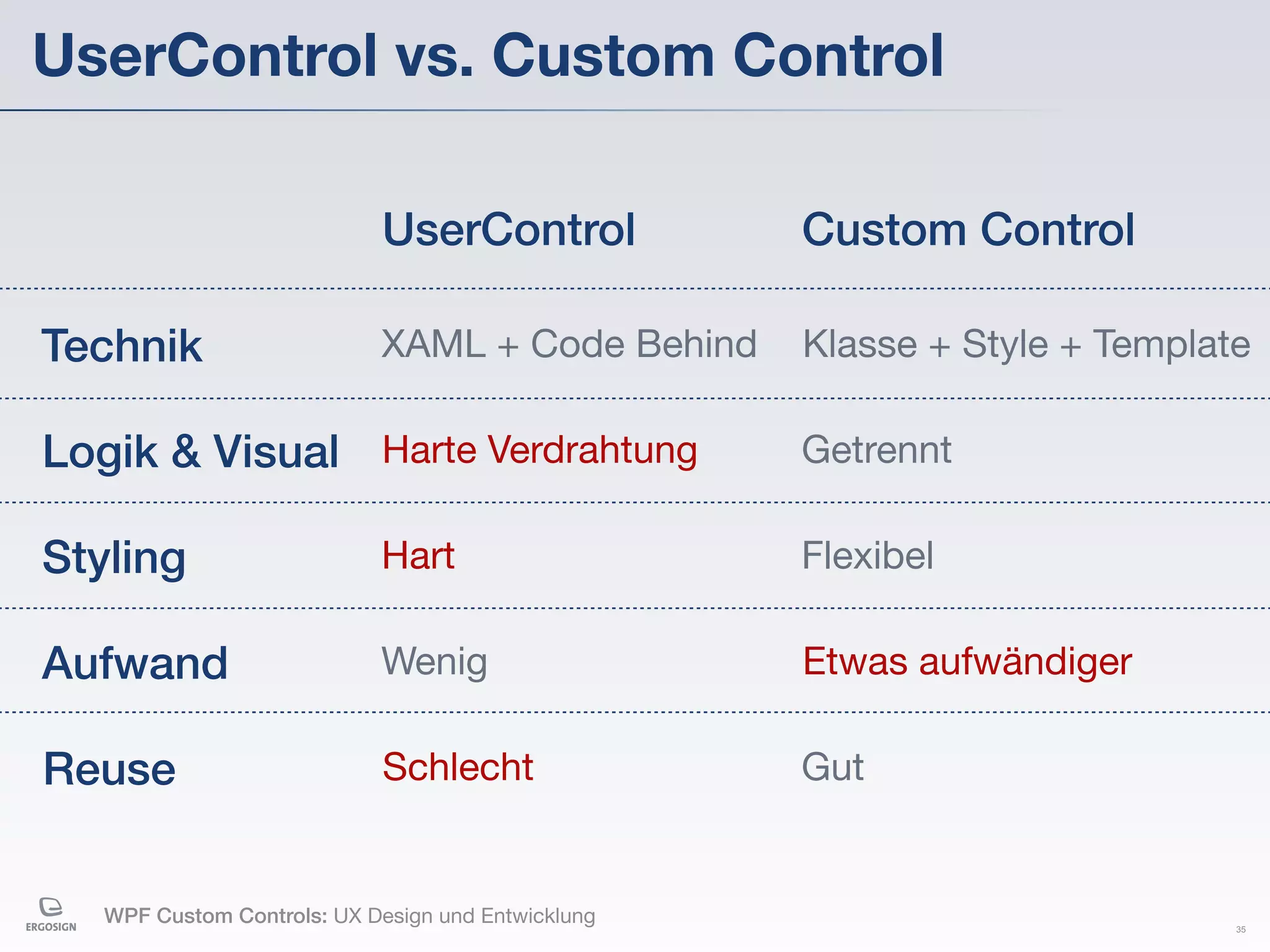 UserControl vs. Custom Control

| | UserControl | Custom Control |
|---|---|---|
| Technik | XAML + Code Behind | Klasse + Style + Template |
| Logik & Visual | Harte Verdrahtung | Getrennt |
| Styling | Hart | Flexibel |
| Aufwand | Wenig | Etwas aufwändiger |
| Reuse | Schlecht | Gut |

ERGOSIGN

WPF Custom Controls: UX Design und Entwicklung

35